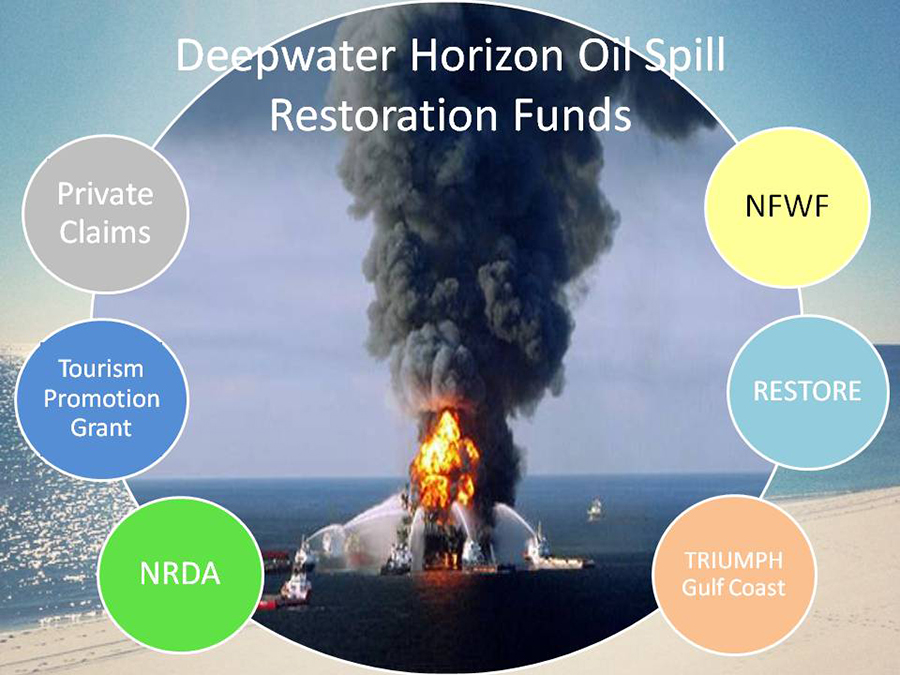 Deepwater Horizon Oil Spill
Restoration Funds

Private Claims

Tourism Promotion Grant

NRDA

NFWF

RESTORE

TRIUMPH Gulf Coast